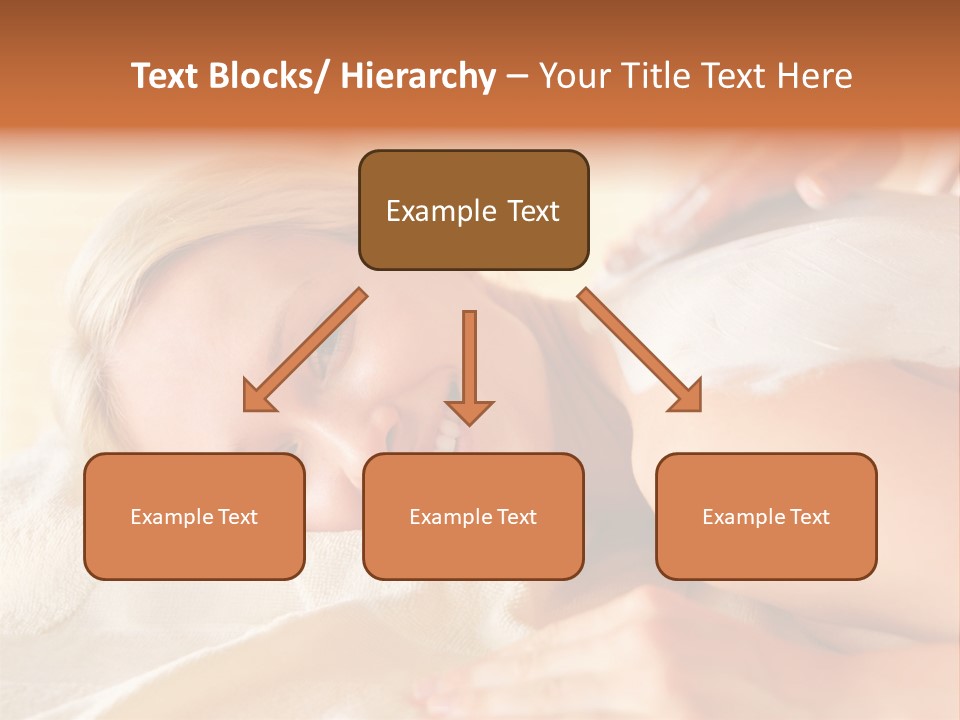 Text Blocks/ Hierarchy – Your Title Text Here

Example Text

Example Text

Example Text

Example Text